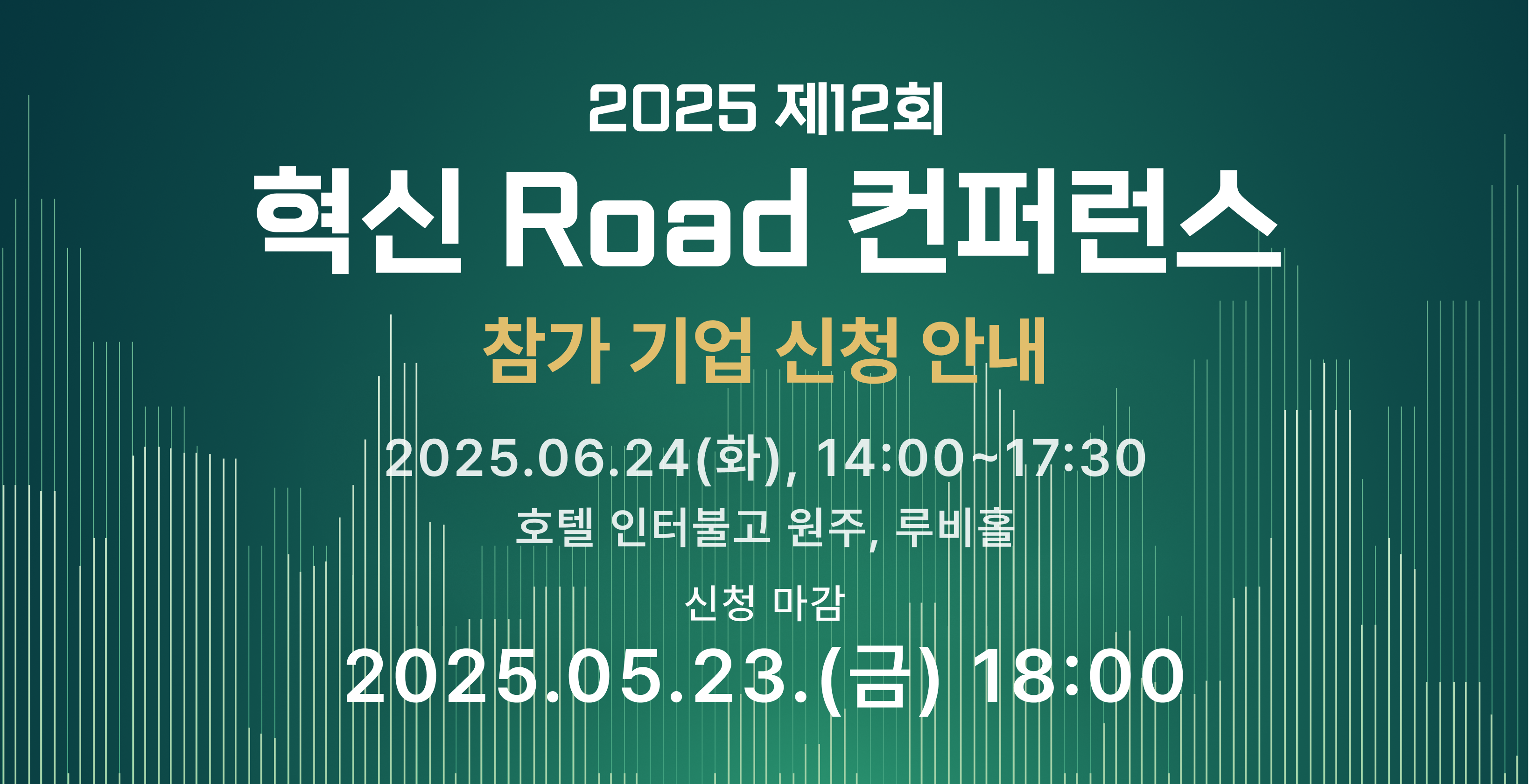 2025 제12회
혁신 Road 컨퍼런스
참가 기업 신청 안내

2025.06.24(화), 14:00~17:30
호텔 인터불고 원주, 루비홀

신청 마감
2025.05.23.(금) 18:00